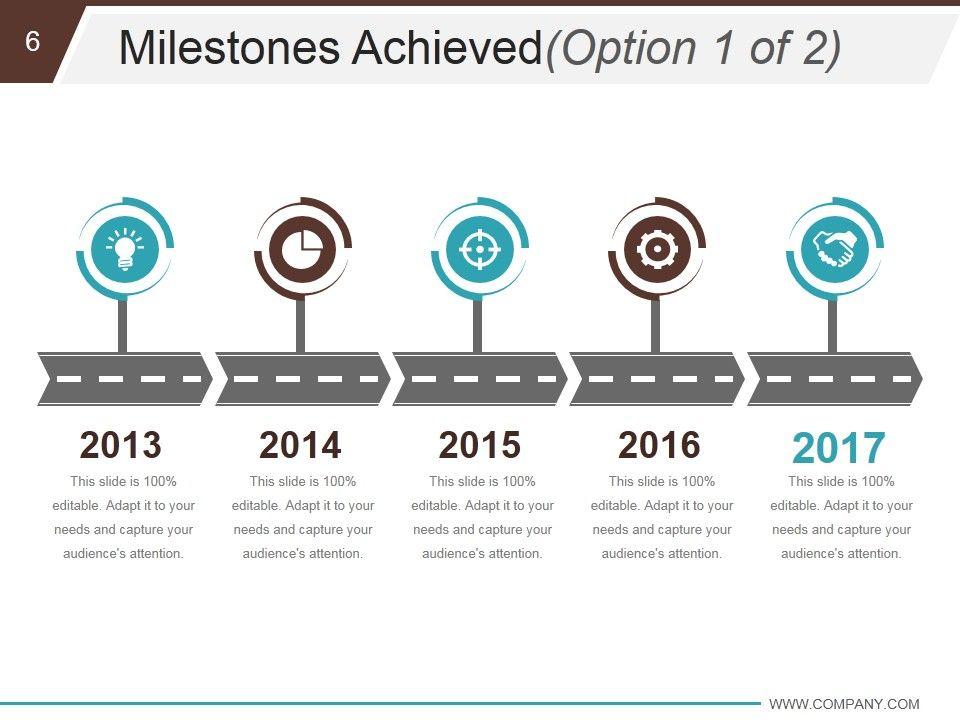 6

Milestones Achieved(Option 1 of 2)

2013
This slide is 100% editable. Adapt it to your needs and capture your audience's attention.

2014
This slide is 100% editable. Adapt it to your needs and capture your audience's attention.

2015
This slide is 100% editable. Adapt it to your needs and capture your audience's attention.

2016
This slide is 100% editable. Adapt it to your needs and capture your audience's attention.

2017
This slide is 100% editable. Adapt it to your needs and capture your audience's attention.

WWW.COMPANY.COM